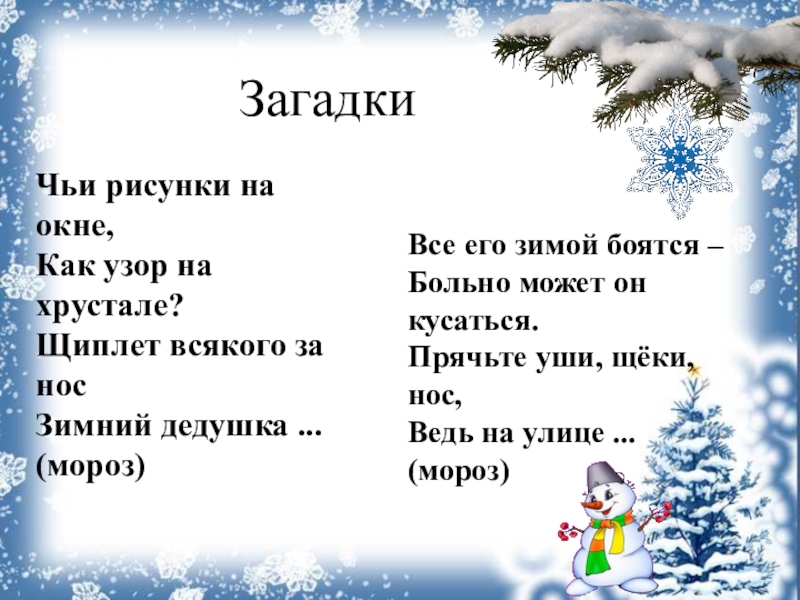 Загадки

Чьи рисунки на окне,
Как узор на хрустале?
Щиплет всякого за нос
Зимний дедушка ...
(мороз)

Все его зимой боятся –
Больно может он кусаться.
Прячьте уши, щёки, нос,
Ведь на улице ...
(мороз)